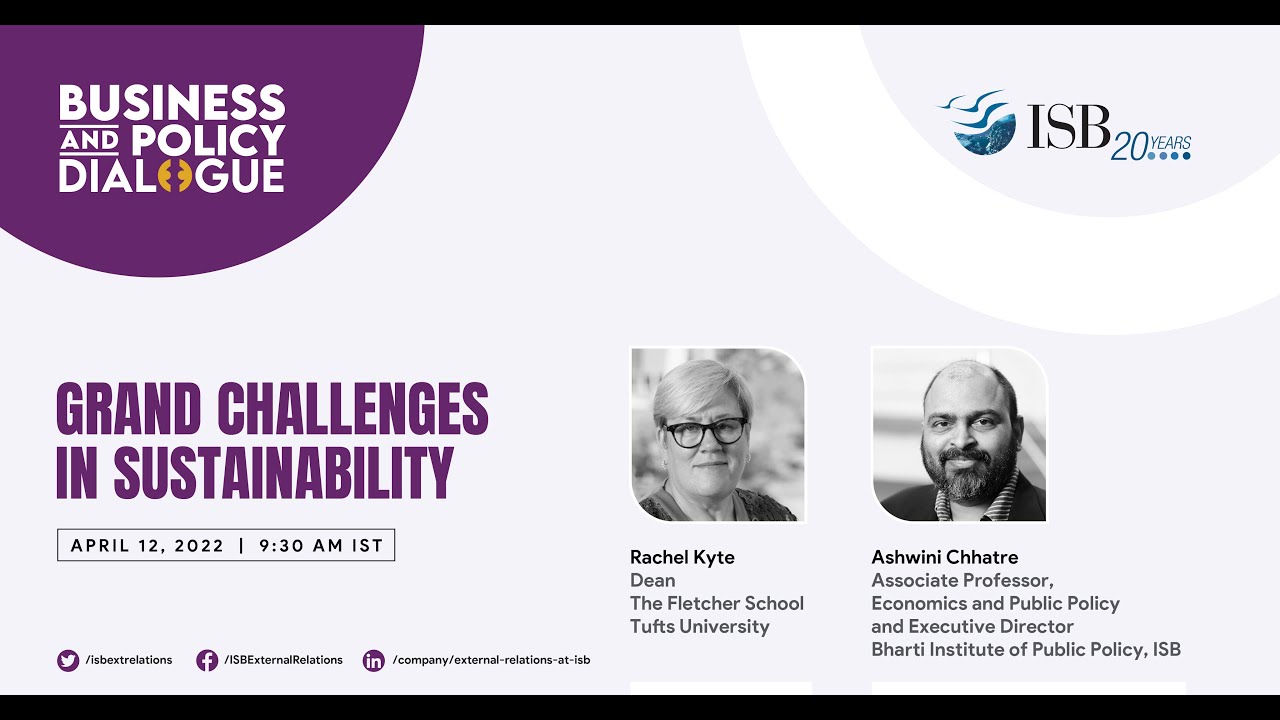 BUSINESS AND POLICY DIALOGUE

ISB 20 YEARS

GRAND CHALLENGES IN SUSTAINABILITY

APRIL 12, 2022 | 9:30 AM IST

Rachel Kyte
Dean
The Fletcher School
Tufts University

Ashwini Chhatre
Associate Professor,
Economics and Public Policy
and Executive Director
Bharti Institute of Public Policy, ISB

/isbextrelations /ISBExternalRelations /company/external-relations-at-isb